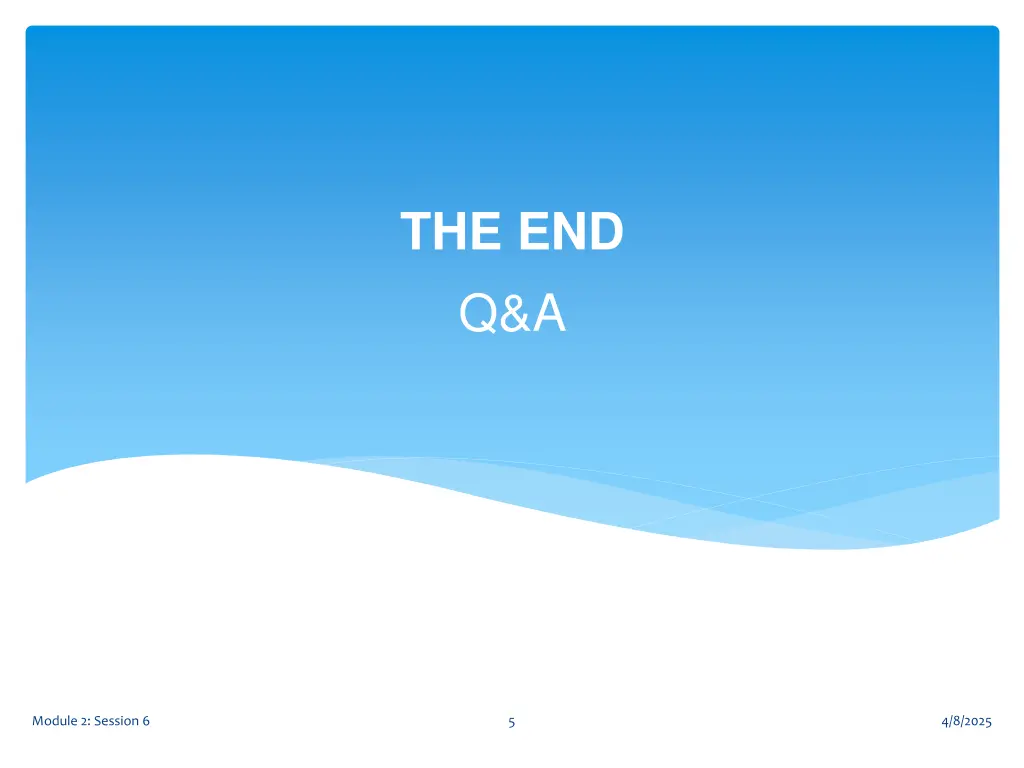 THE END

Q&A

Module 2: Session 6

5

4/8/2025